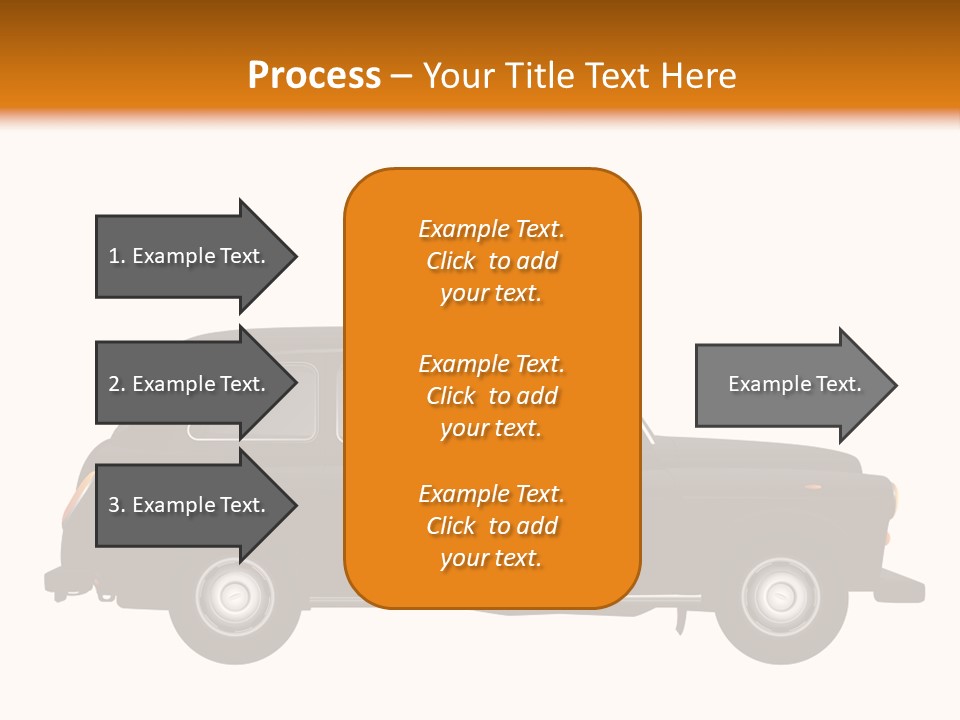 Process – Your Title Text Here

1. Example Text.

2. Example Text.

3. Example Text.

Example Text. Click to add your text.

Example Text. Click to add your text.

Example Text. Click to add your text.

Example Text.